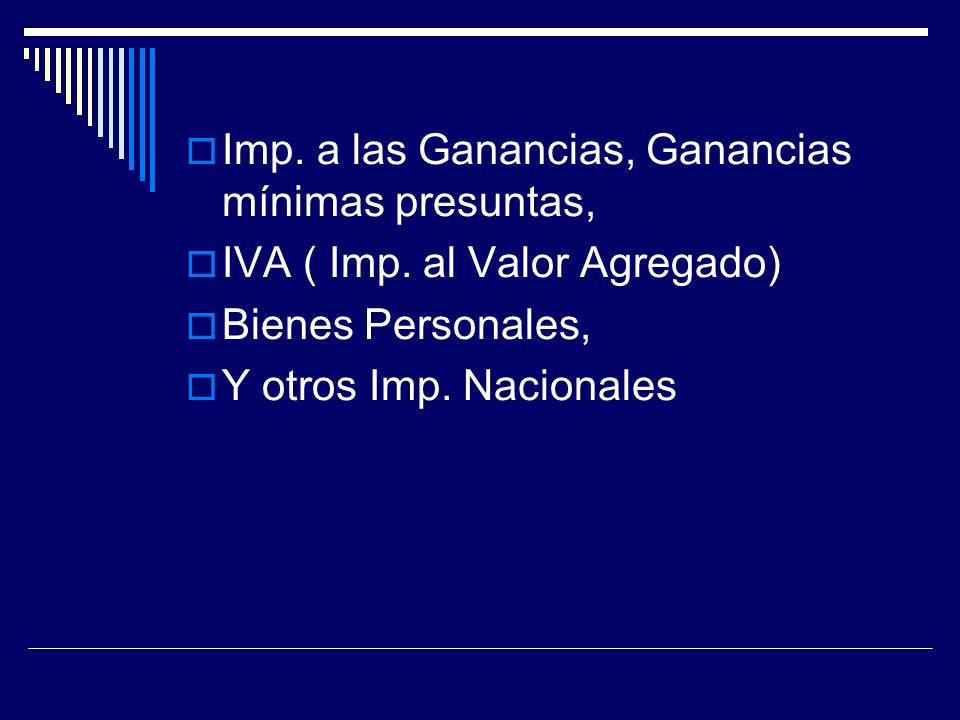 Imp. a las Ganancias, Ganancias mínimas presuntas,

IVA ( Imp. al Valor Agregado)

Bienes Personales,

Y otros Imp. Nacionales